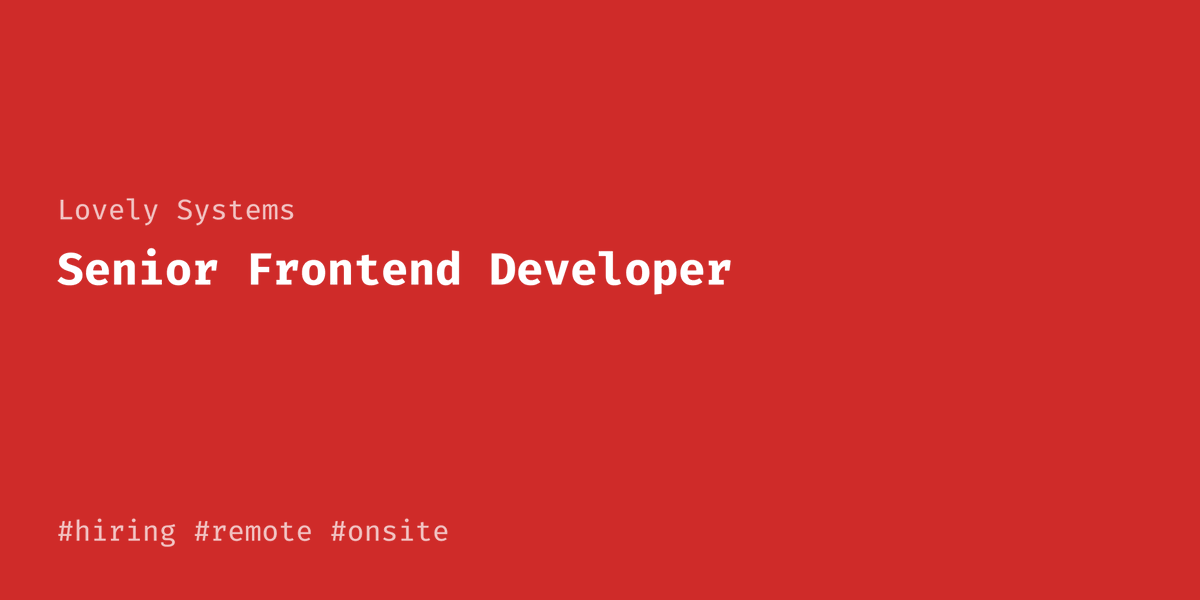 Lovely Systems

Senior Frontend Developer

#hiring #remote #onsite